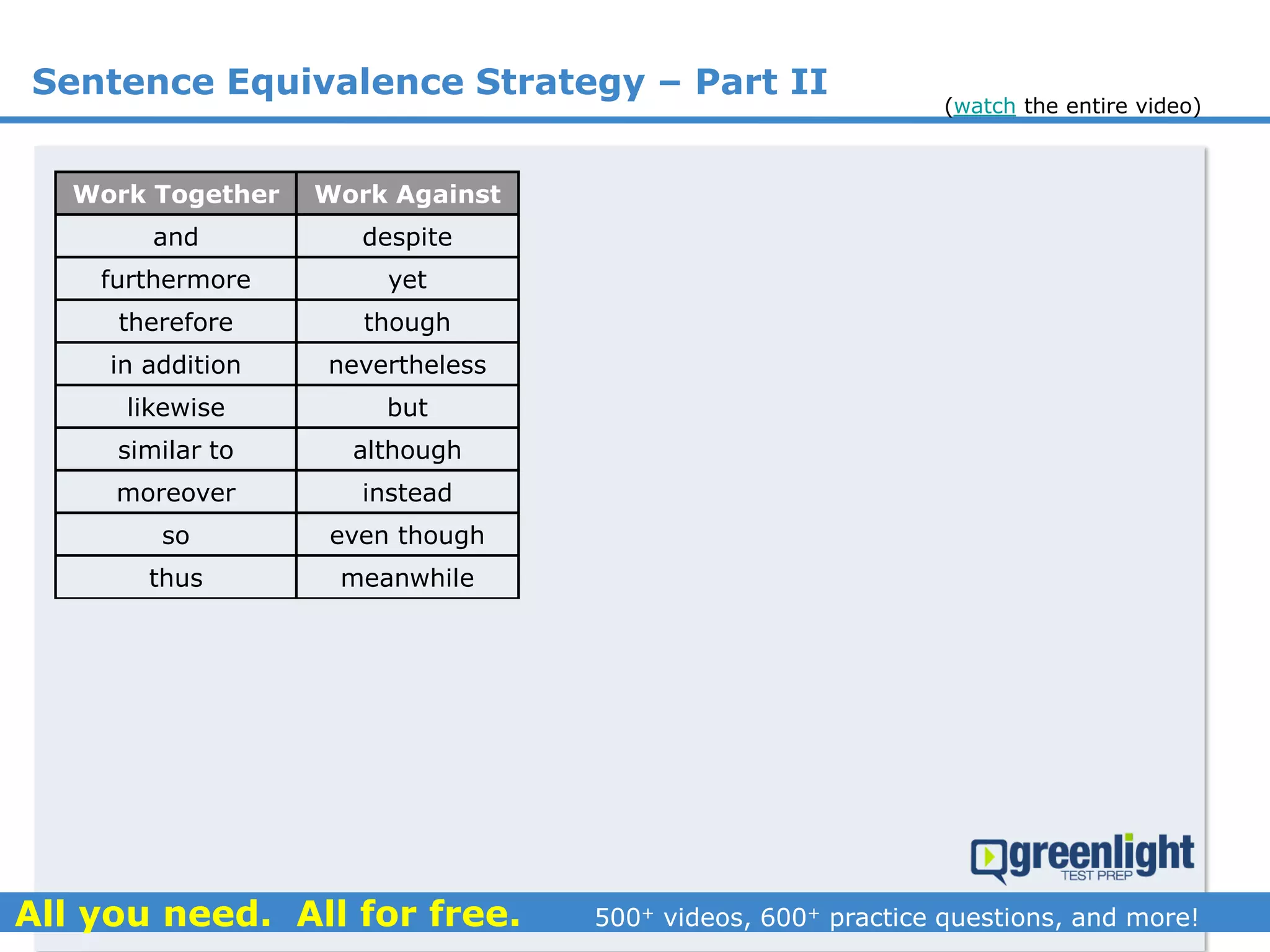 Sentence Equivalence Strategy – Part II

(watch the entire video)

| Work Together | Work Against |
|---|---|
| and | despite |
| furthermore | yet |
| therefore | though |
| in addition | nevertheless |
| likewise | but |
| similar to | although |
| moreover | instead |
| so | even though |
| thus | meanwhile |

greenlight TEST PREP

All you need. All for free. 500$^+$ videos, 600$^+$ practice questions, and more!